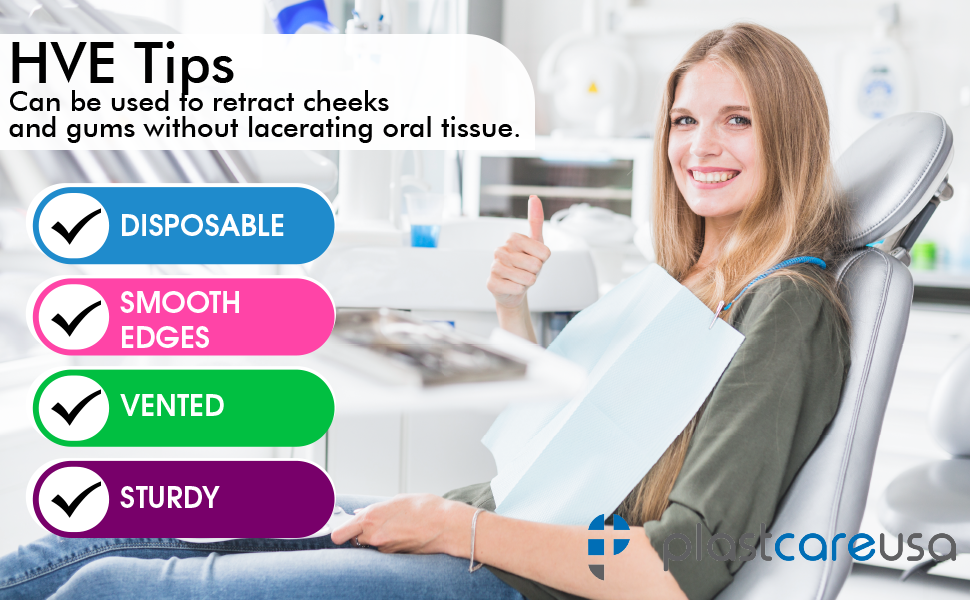 HVE Tips
Can be used to retract cheeks and gums without lacerating oral tissue.

DISPOSABLE

SMOOTH EDGES

VENTED

STURDY

plastcareusa